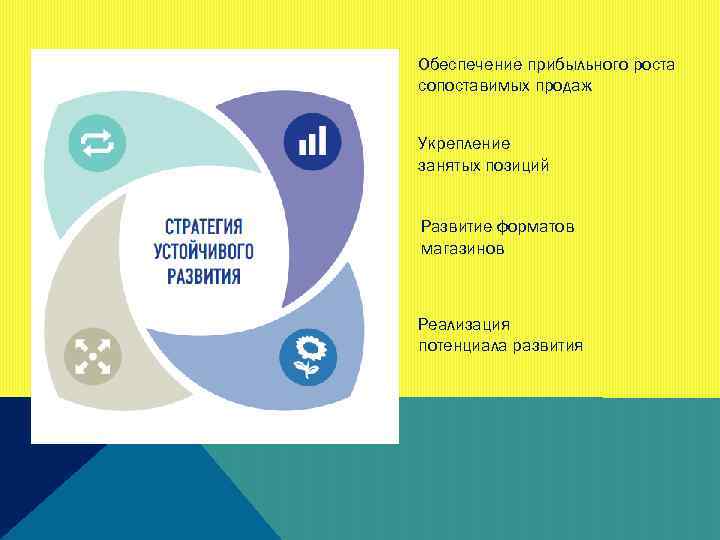 СТРАТЕГИЯ УСТОЙЧИВОГО РАЗВИТИЯ

Обеспечение прибыльного роста сопоставимых продаж

Укрепление занятых позиций

Развитие форматов магазинов

Реализация потенциала развития